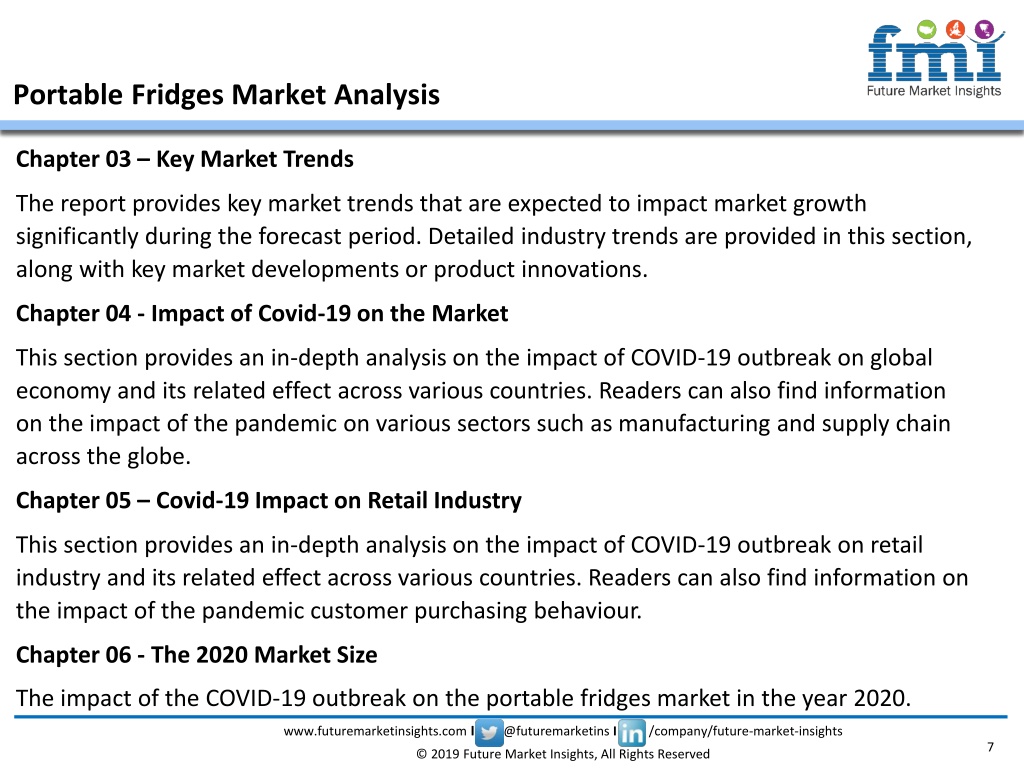 fmi
Future Market Insights

Portable Fridges Market Analysis

Chapter 03 – Key Market Trends

The report provides key market trends that are expected to impact market growth significantly during the forecast period. Detailed industry trends are provided in this section, along with key market developments or product innovations.

Chapter 04 - Impact of Covid-19 on the Market

This section provides an in-depth analysis on the impact of COVID-19 outbreak on global economy and its related effect across various countries. Readers can also find information on the impact of the pandemic on various sectors such as manufacturing and supply chain across the globe.

Chapter 05 – Covid-19 Impact on Retail Industry

This section provides an in-depth analysis on the impact of COVID-19 outbreak on retail industry and its related effect across various countries. Readers can also find information on the impact of the pandemic customer purchasing behaviour.

Chapter 06 - The 2020 Market Size

The impact of the COVID-19 outbreak on the portable fridges market in the year 2020.

www.futuremarketinsights.com I @futuremarketins I /company/future-market-insights

© 2019 Future Market Insights, All Rights Reserved

7